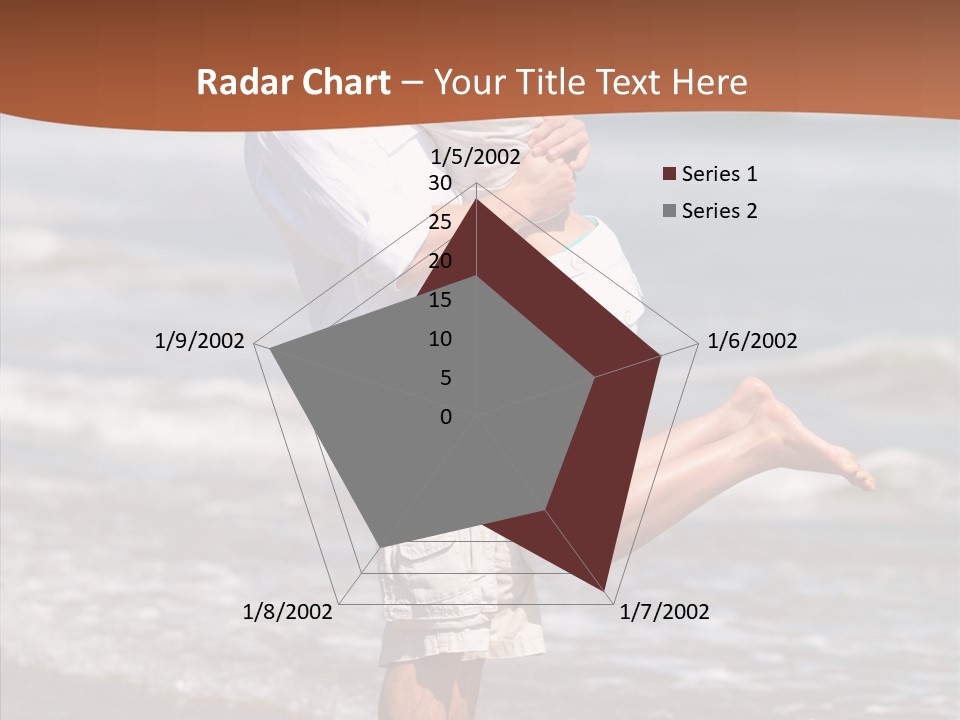 Radar Chart – Your Title Text Here

1/5/2002
30
25
20
15
10
5
0
1/6/2002
1/7/2002
1/8/2002
1/9/2002

Series 1
Series 2